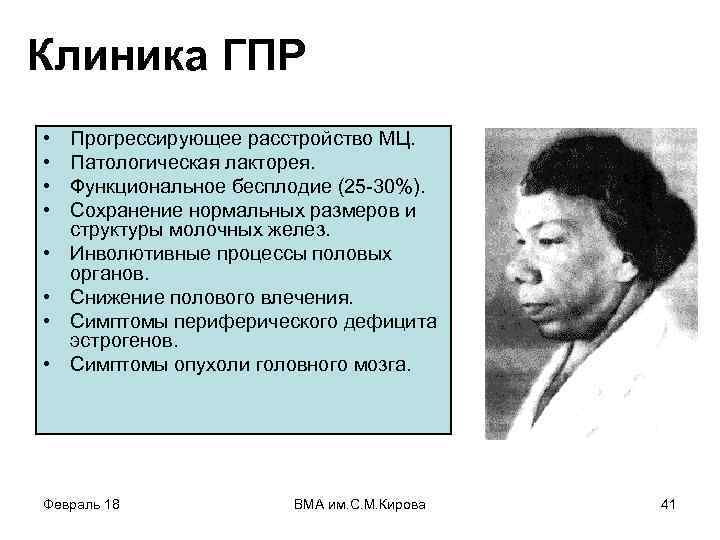 Клиника ГПР

• Прогрессирующее расстройство МЦ.
• Патологическая лакторея.
• Функциональное бесплодие (25-30%).
• Сохранение нормальных размеров и структуры молочных желез.
• Инволютивные процессы половых органов.
• Снижение полового влечения.
• Симптомы периферического дефицита эстрогенов.
• Симптомы опухоли головного мозга.

Февраль 18

ВМА им.С.М.Кирова

41